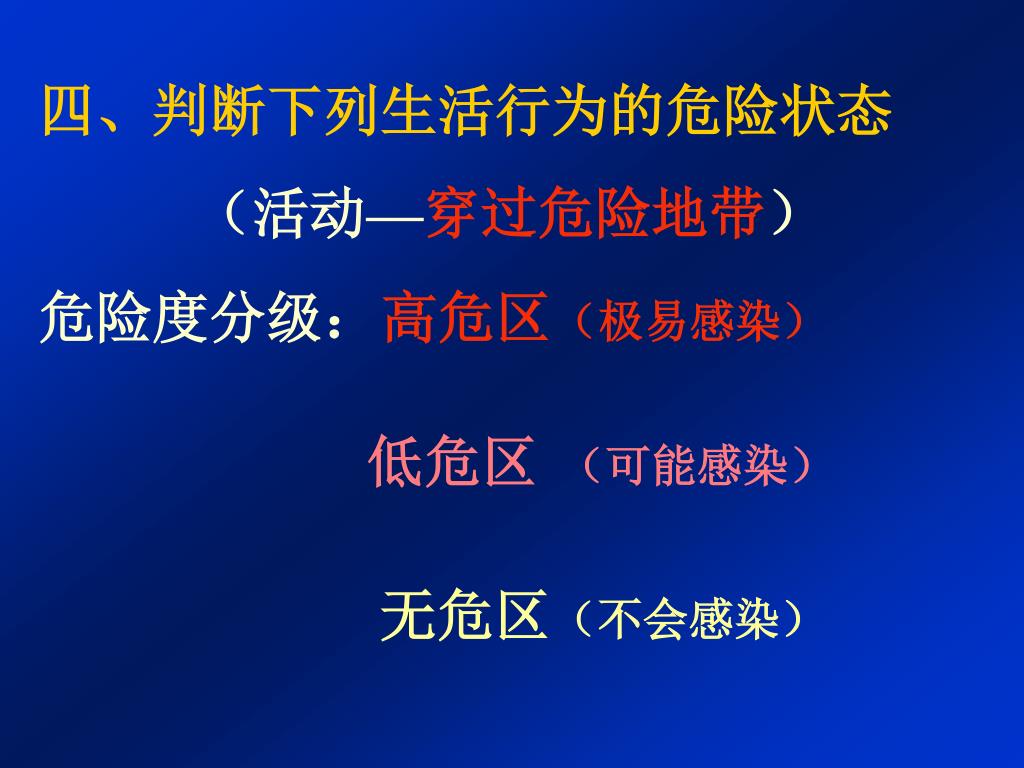 四、判断下列生活行为的危险状态

（活动—穿过危险地带）

危险度分级：高危区（极易感染）

低危区 （可能感染）

无危区（不会感染）